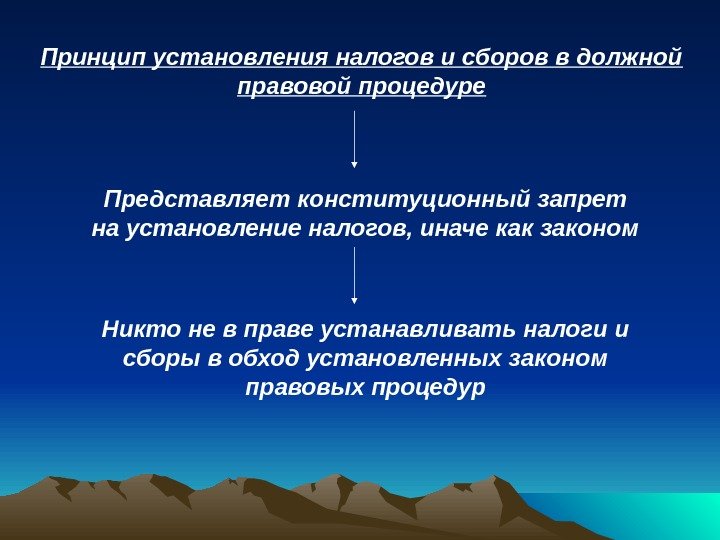 Принцип установления налогов и сборов в должной правовой процедуре

Представляет конституционный запрет на установление налогов, иначе как законом

Никто не в праве устанавливать налоги и сборы в обход установленных законом правовых процедур